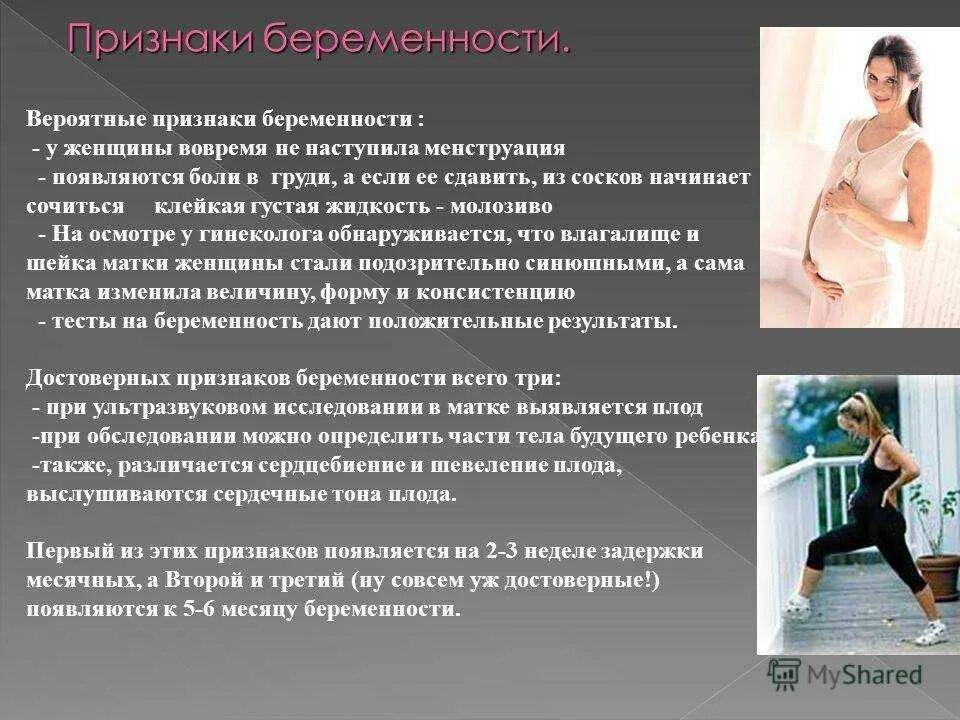 Признаки беременности.

Вероятные признаки беременности :
- у женщины вовремя не наступила менструация
- появляются боли в груди, а если ее сдавить, из сосков начинает сочиться клейкая густая жидкость - молозиво
- На осмотре у гинеколога обнаруживается, что влагалище и шейка матки женщины стали подозрительно синюшными, а сама матка изменила величину, форму и консистенцию
- тесты на беременность дают положительные результаты.

Достоверных признаков беременности всего три:
- при ультразвуковом исследовании в матке выявляется плод
-при обследовании можно определить части тела будущего ребенка
-также, различается сердцебиение и шевеление плода, выслушиваются сердечные тона плода.

Первый из этих признаков появляется на 2-3 неделе задержки месячных, а Второй и третий (ну совсем уж достоверные!) появляются к 5-6 месяцу беременности.

MyShared